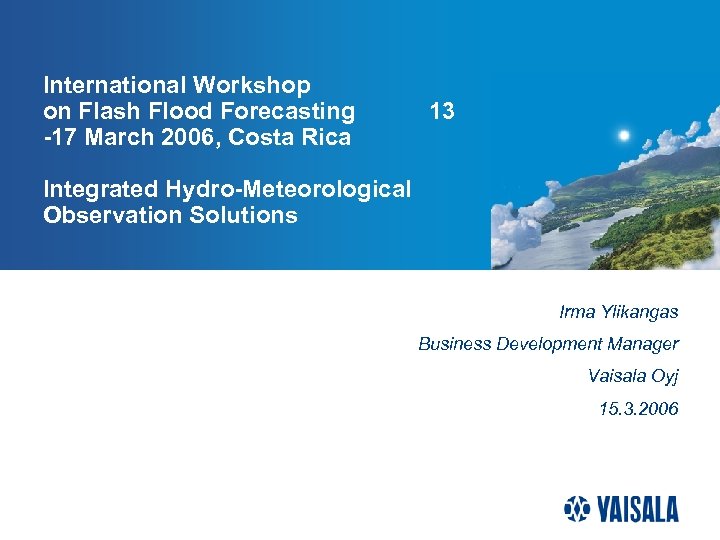 International Workshop on Flash Flood Forecasting 13 -17 March 2006, Costa Rica

Integrated Hydro-Meteorological Observation Solutions

Irma Ylikangas

Business Development Manager

Vaisala Oyj

15.3.2006

VAISALA